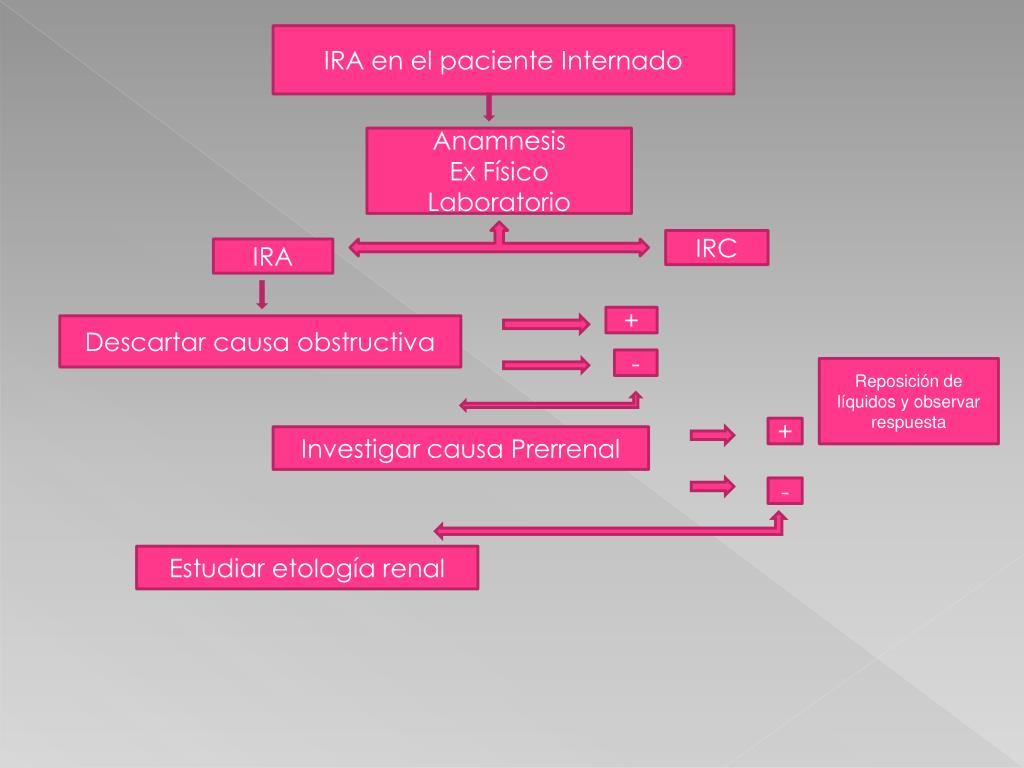 IRA en el paciente Internado

Anamnesis
Ex Físico
Laboratorio

IRA

IRC

Descartar causa obstructiva

+

-

Reposición de líquidos y observar respuesta

Investigar causa Prerrenal

+

-

Estudiar etología renal